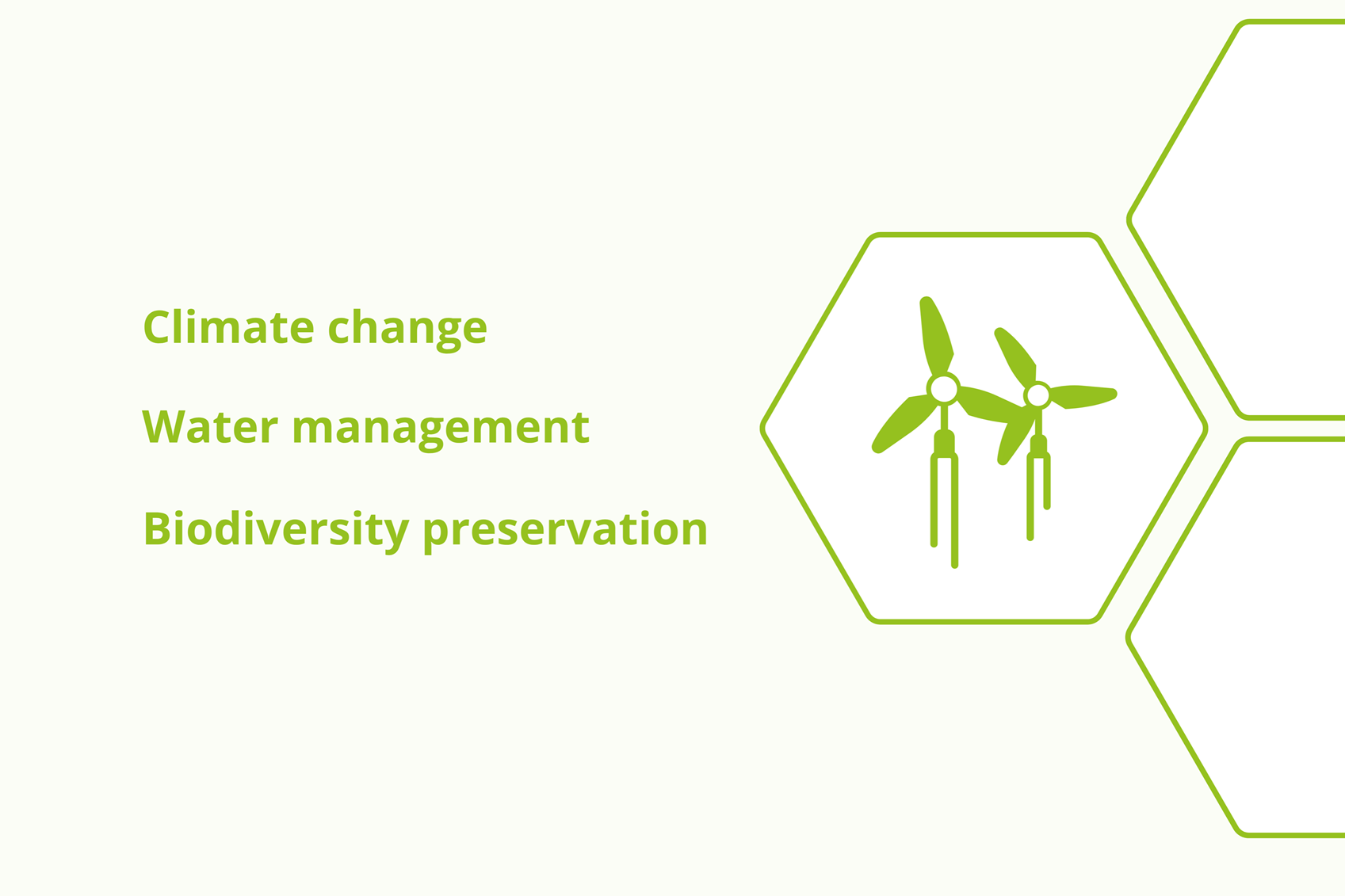 Climate change

Water management

Biodiversity preservation